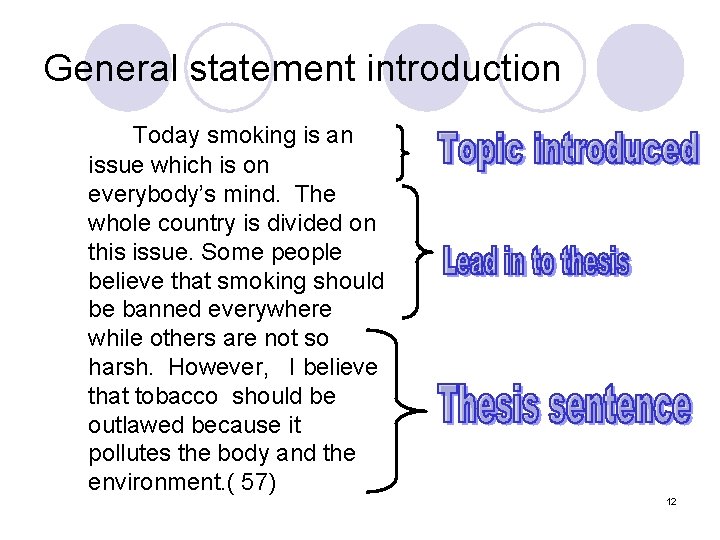 General statement introduction

Today smoking is an issue which is on everybody's mind. The whole country is divided on this issue. Some people believe that smoking should be banned everywhere while others are not so harsh. However, I believe that tobacco should be outlawed because it pollutes the body and the environment.( 57)

Topic introduced

Lead in to thesis

Thesis sentence

12